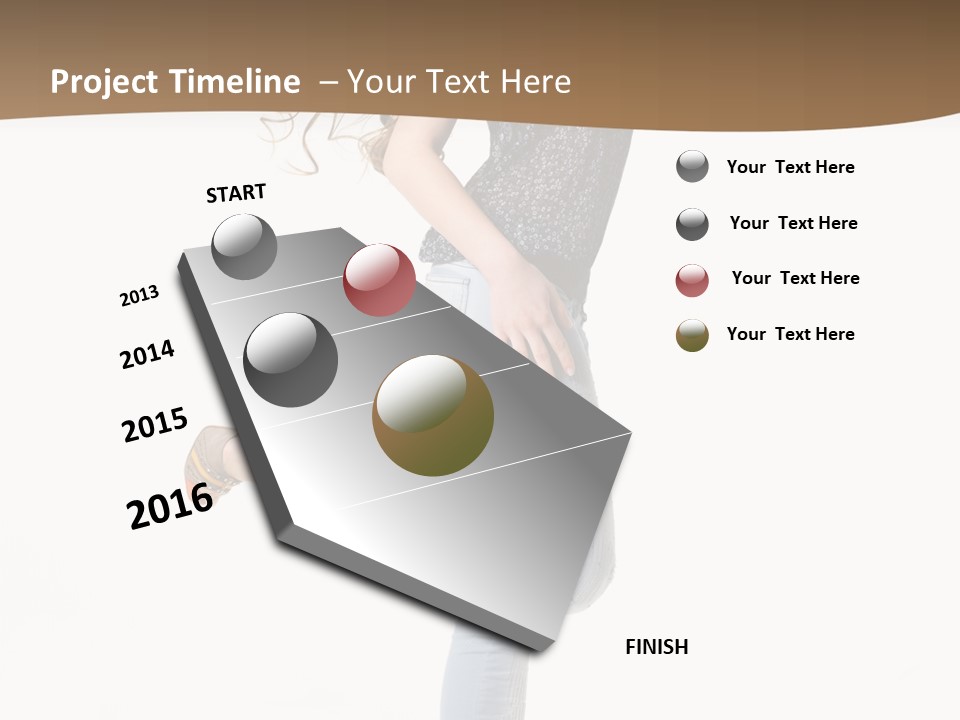 Project Timeline – Your Text Here

START

2013

2014

2015

2016

FINISH

Your Text Here

Your Text Here

Your Text Here

Your Text Here